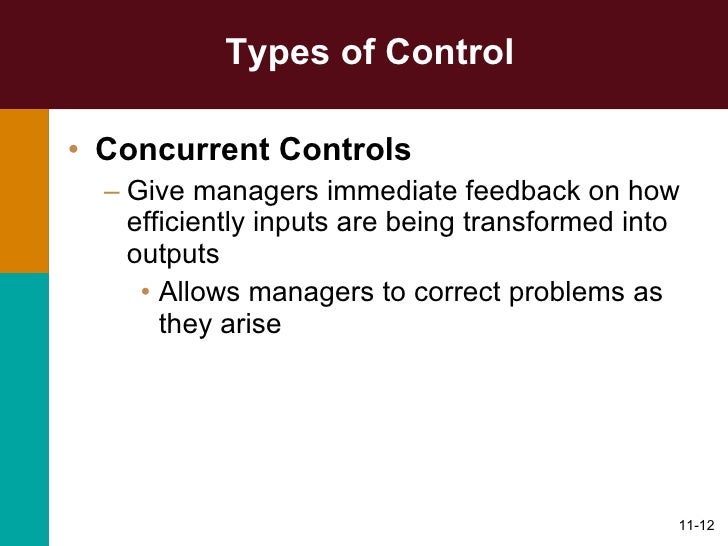 Types of Control

• Concurrent Controls
– Give managers immediate feedback on how efficiently inputs are being transformed into outputs
• Allows managers to correct problems as they arise

11-12